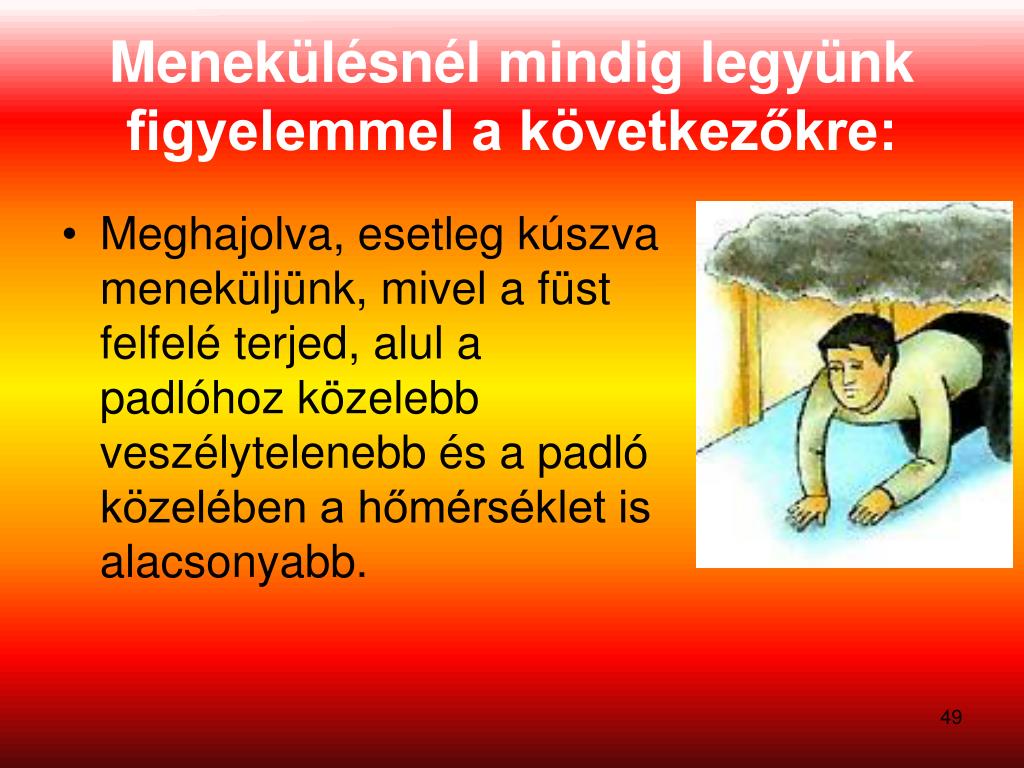 Menekülésnél mindig legyünk figyelemmel a következőkre:

• Meghajolva, esetleg kúszva meneküljünk, mivel a füst felfelé terjed, alul a padlóhoz közelebb veszélytelenebb és a padló közelében a hőmérséklet is alacsonyabb.

49